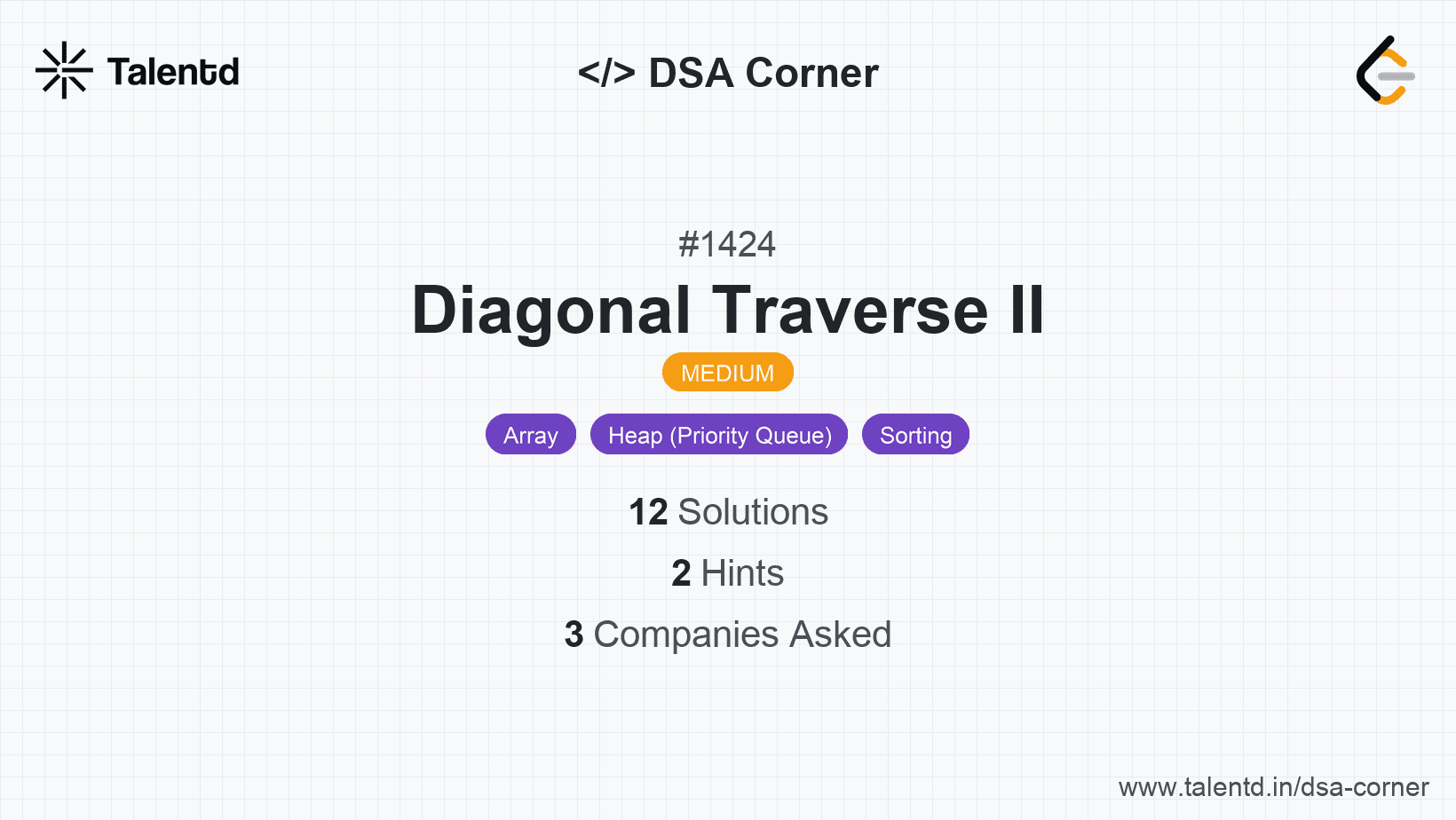 Talentd

</> DSA Corner

#1424

Diagonal Traverse II

MEDIUM

Array Heap (Priority Queue) Sorting

12 Solutions

2 Hints

3 Companies Asked

www.talentd.in/dsa-corner